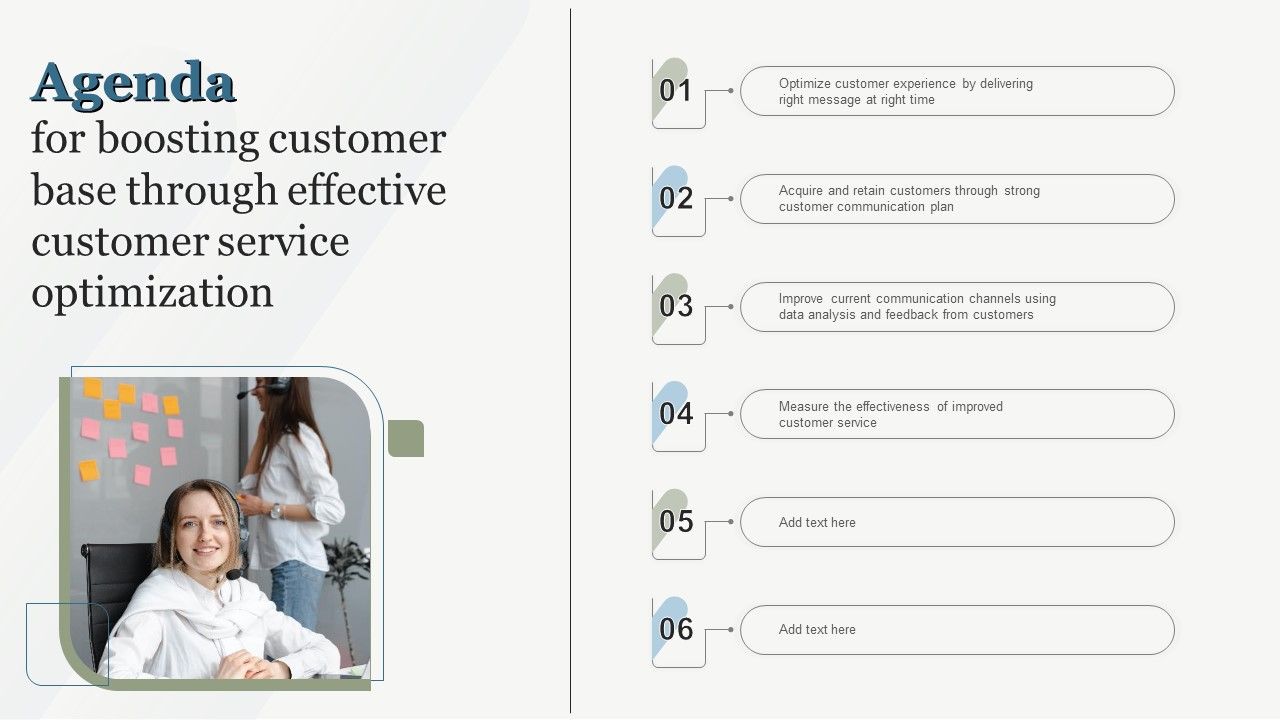 Agenda
for boosting customer base through effective customer service optimization

01
Optimize customer experience by delivering right message at right time

02
Acquire and retain customers through strong customer communication plan

03
Improve current communication channels using data analysis and feedback from customers

04
Measure the effectiveness of improved customer service

05
Add text here

06
Add text here